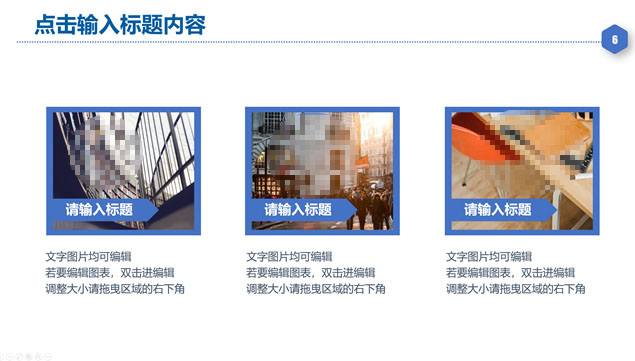 点击输入标题内容

6

请输入标题

文字图片均可编辑
若要编辑图表，双击进编辑
调整大小请拖曳区域的右下角

请输入标题

文字图片均可编辑
若要编辑图表，双击进编辑
调整大小请拖曳区域的右下角

请输入标题

文字图片均可编辑
若要编辑图表，双击进编辑
调整大小请拖曳区域的右下角